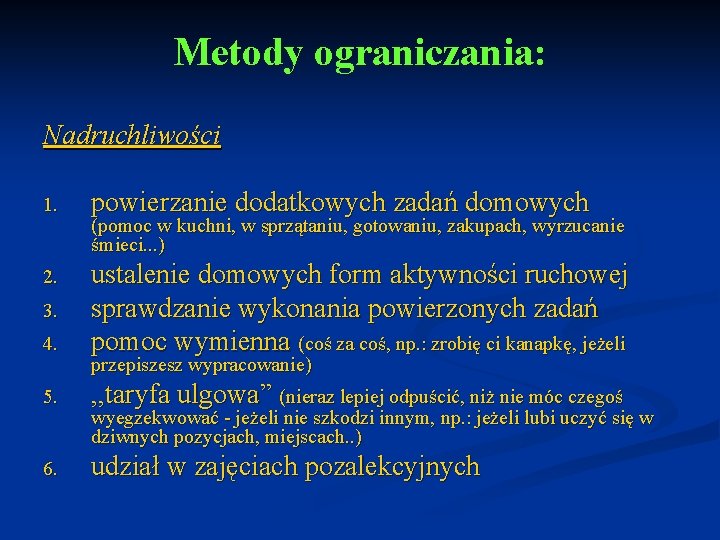 Metody ograniczania:

Nadruchliwości

1. powierzanie dodatkowych zadań domowych (pomoc w kuchni, w sprzątaniu, gotowaniu, zakupach, wyrzucanie śmieci...)
2. ustalenie domowych form aktywności ruchowej
3. sprawdzanie wykonania powierzonych zadań
4. pomoc wymienna (coś za coś, np.: zrobię ci kanapkę, jeżeli przepiszesz wypracowanie)
5. „taryfa ulgowa” (nieraz lepiej odpuścić, niż nie móc czegoś wyegzekwować - jeżeli nie szkodzi innym, np.: jeżeli lubi uczyć się w dziwnych pozycjach, miejscach..)
6. udział w zajęciach pozalekcyjnych